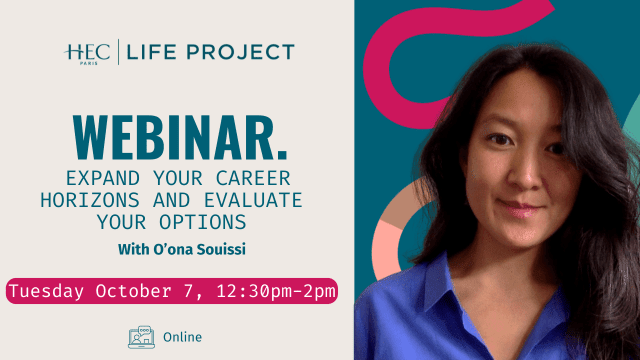 HEC PARIS | LIFE PROJECT

WEBINAR.

EXPAND YOUR CAREER HORIZONS AND EVALUATE YOUR OPTIONS

With O'ona Souissi

Tuesday October 7, 12:30pm-2pm

Online